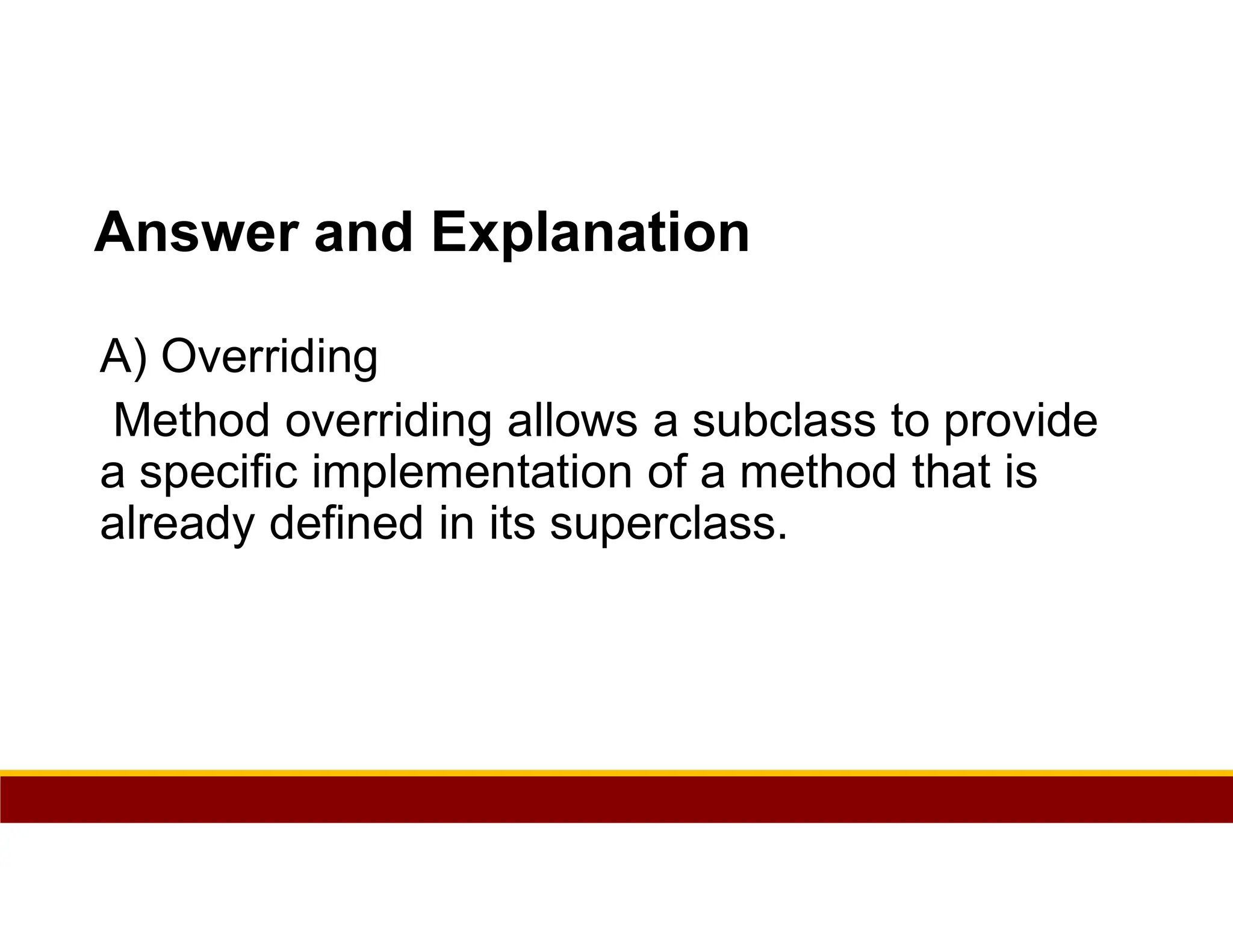 Answer and Explanation

A) Overriding
Method overriding allows a subclass to provide a specific implementation of a method that is already defined in its superclass.